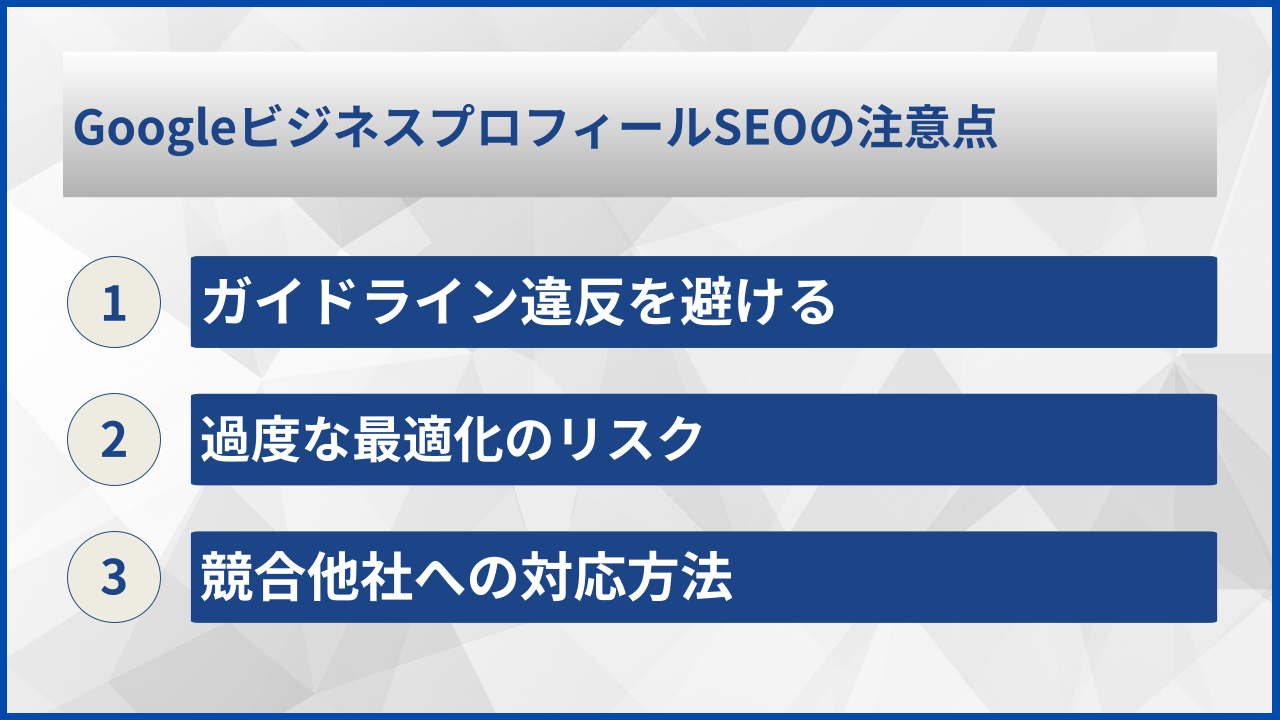 GoogleビジネスプロフィールSEOの注意点

1
ガイドライン違反を避ける

2
過度な最適化のリスク

3
競合他社への対応方法